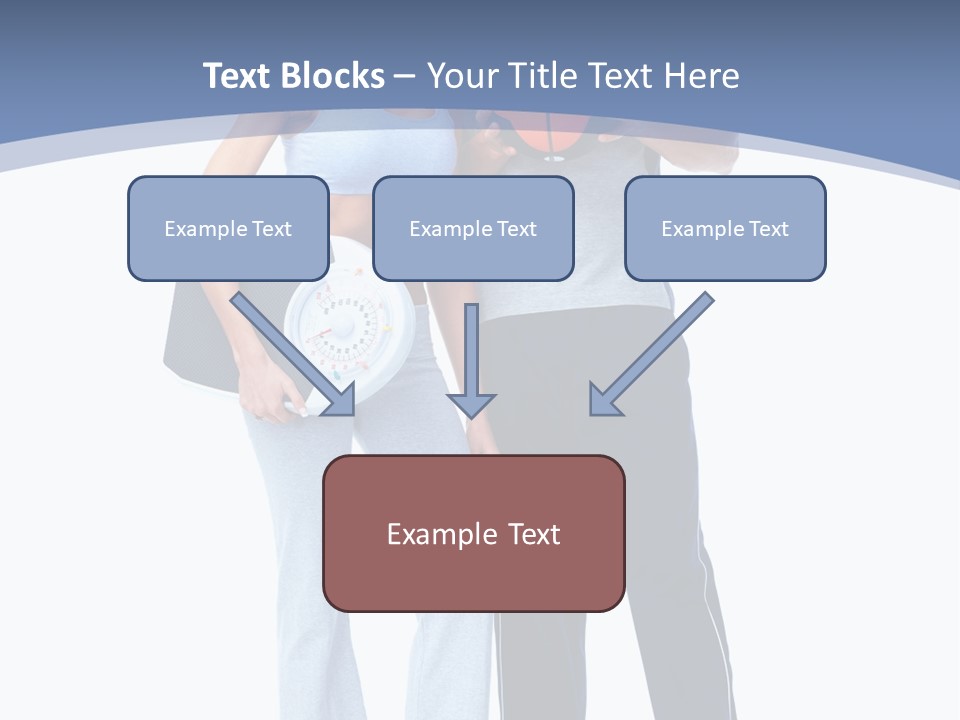 Text Blocks – Your Title Text Here

Example Text

Example Text

Example Text

Example Text